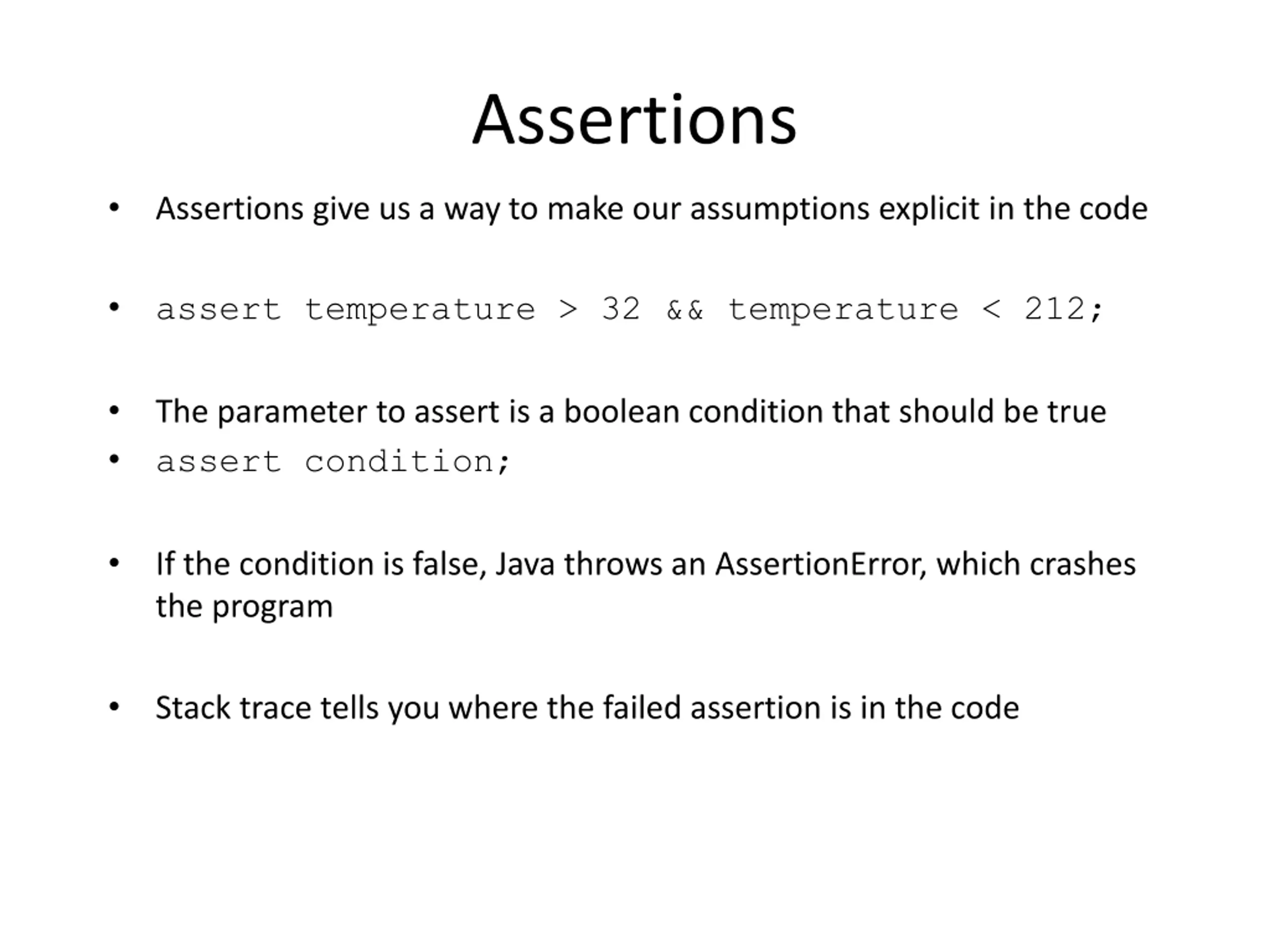 Assertions

• Assertions give us a way to make our assumptions explicit in the code

• assert temperature > 32 && temperature < 212;

• The parameter to assert is a boolean condition that should be true
• assert condition;

• If the condition is false, Java throws an AssertionError, which crashes the program

• Stack trace tells you where the failed assertion is in the code